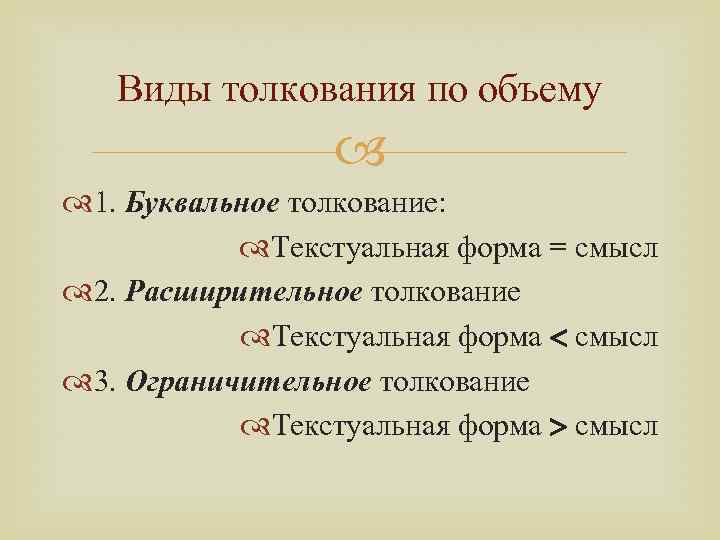 Виды толкования по объему

1. Буквальное толкование:

Текстуальная форма = смысл

2. Расширительное толкование

Текстуальная форма < смысл

3. Ограничительное толкование

Текстуальная форма > смысл